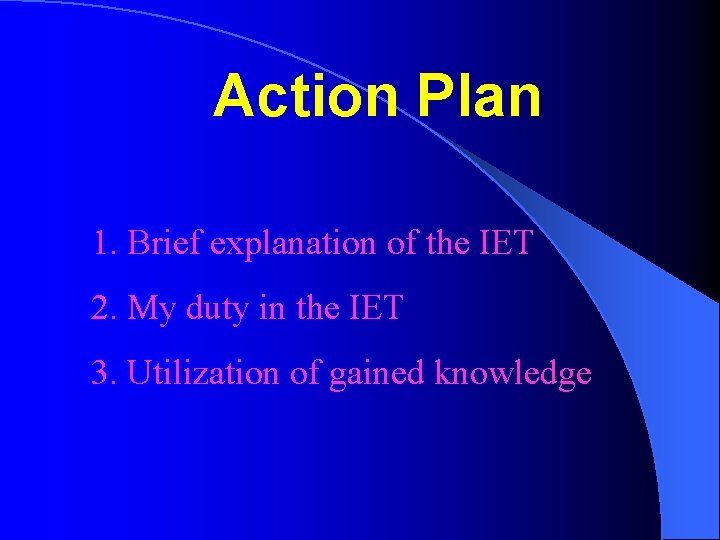 Action Plan

1. Brief explanation of the IET

2. My duty in the IET

3. Utilization of gained knowledge